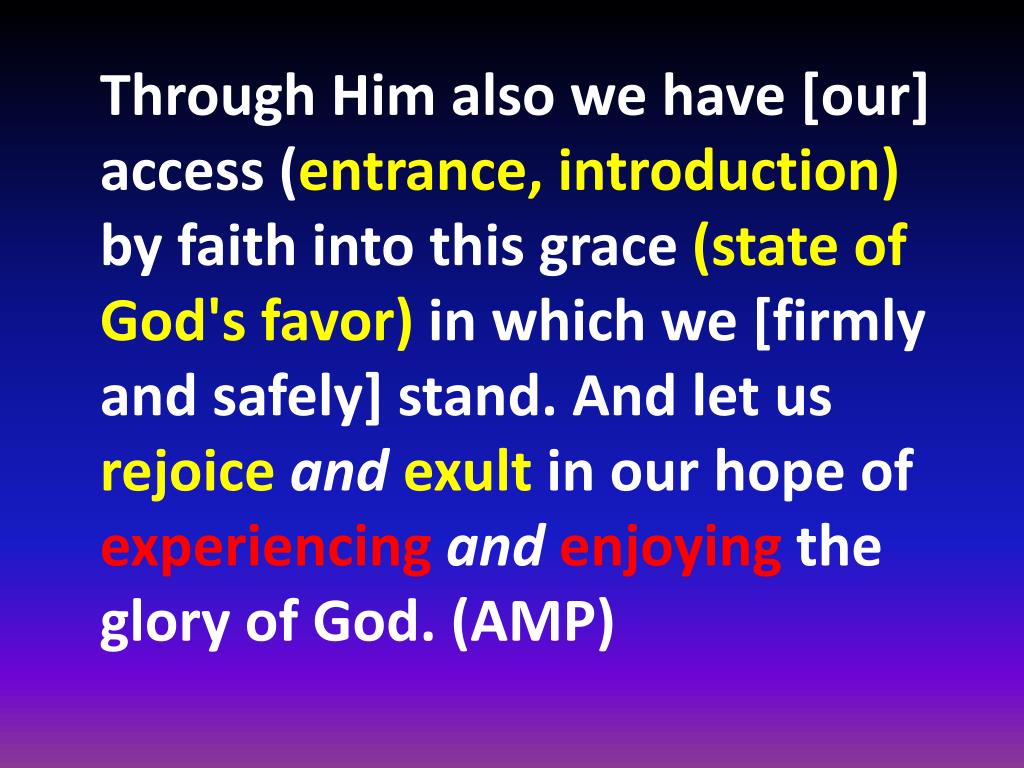 Through Him also we have [our] access (entrance, introduction) by faith into this grace (state of God's favor) in which we [firmly and safely] stand. And let us rejoice and exult in our hope of experiencing and enjoying the glory of God. (AMP)